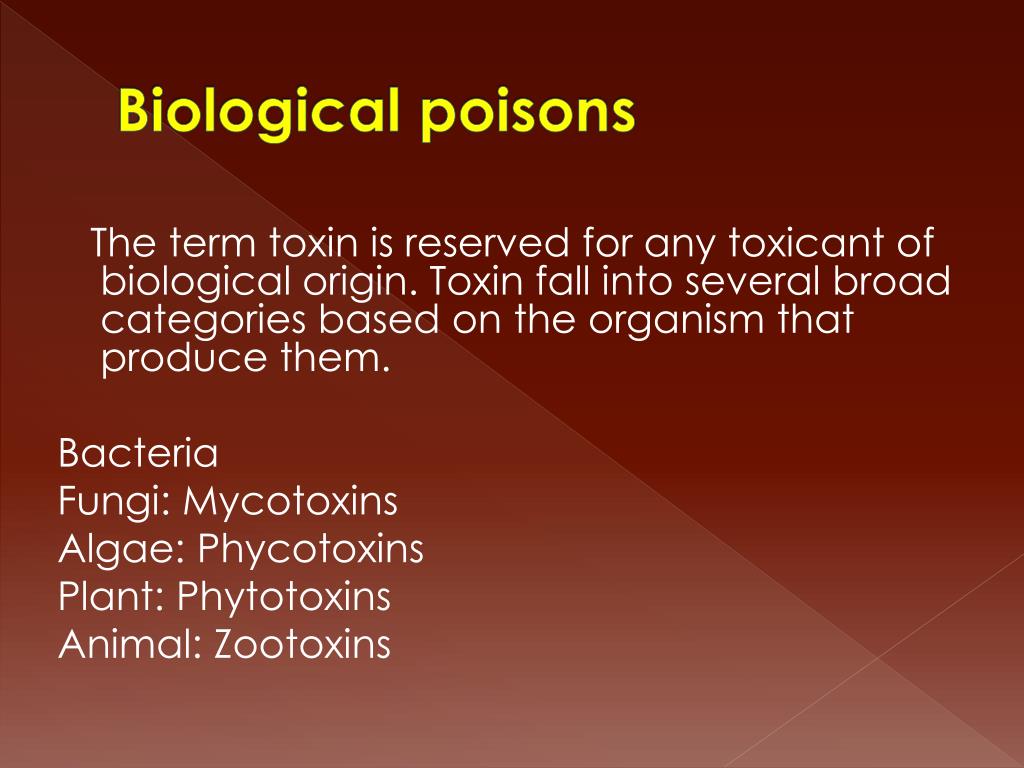 Biological poisons

The term toxin is reserved for any toxicant of biological origin. Toxin fall into several broad categories based on the organism that produce them.

Bacteria
Fungi: Mycotoxins
Algae: Phycotoxins
Plant: Phytotoxins
Animal: Zootoxins